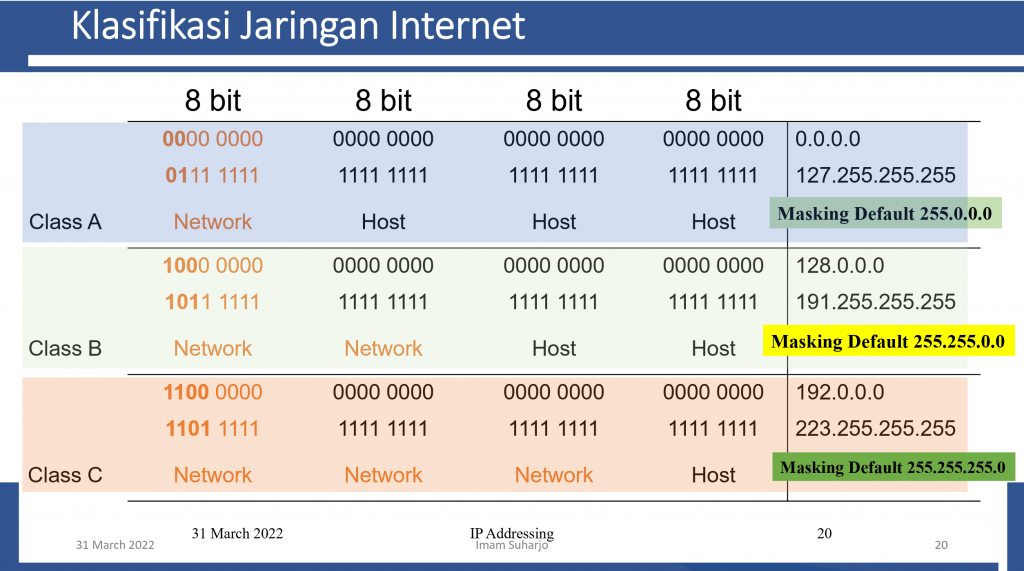 Klasifikasi Jaringan Internet

| | 8 bit | 8 bit | 8 bit | 8 bit | |
|---|---|---|---|---|---|
| | 0000 0000 | 0000 0000 | 0000 0000 | 0000 0000 | 0.0.0.0 |
| | 0111 1111 | 1111 1111 | 1111 1111 | 1111 1111 | 127.255.255.255 |
| Class A | Network | Host | Host | Host | Masking Default 255.0.0.0 |
| | 1000 0000 | 0000 0000 | 0000 0000 | 0000 0000 | 128.0.0.0 |
| | 1011 1111 | 1111 1111 | 1111 1111 | 1111 1111 | 191.255.255.255 |
| Class B | Network | Network | Host | Host | Masking Default 255.255.0.0 |
| | 1100 0000 | 0000 0000 | 0000 0000 | 0000 0000 | 192.0.0.0 |
| | 1101 1111 | 1111 1111 | 1111 1111 | 1111 1111 | 223.255.255.255 |
| Class C | Network | Network | Network | Host | Masking Default 255.255.255.0 |

31 March 2022 IP Addressing 20
31 March 2022 Imam Suharjo 20